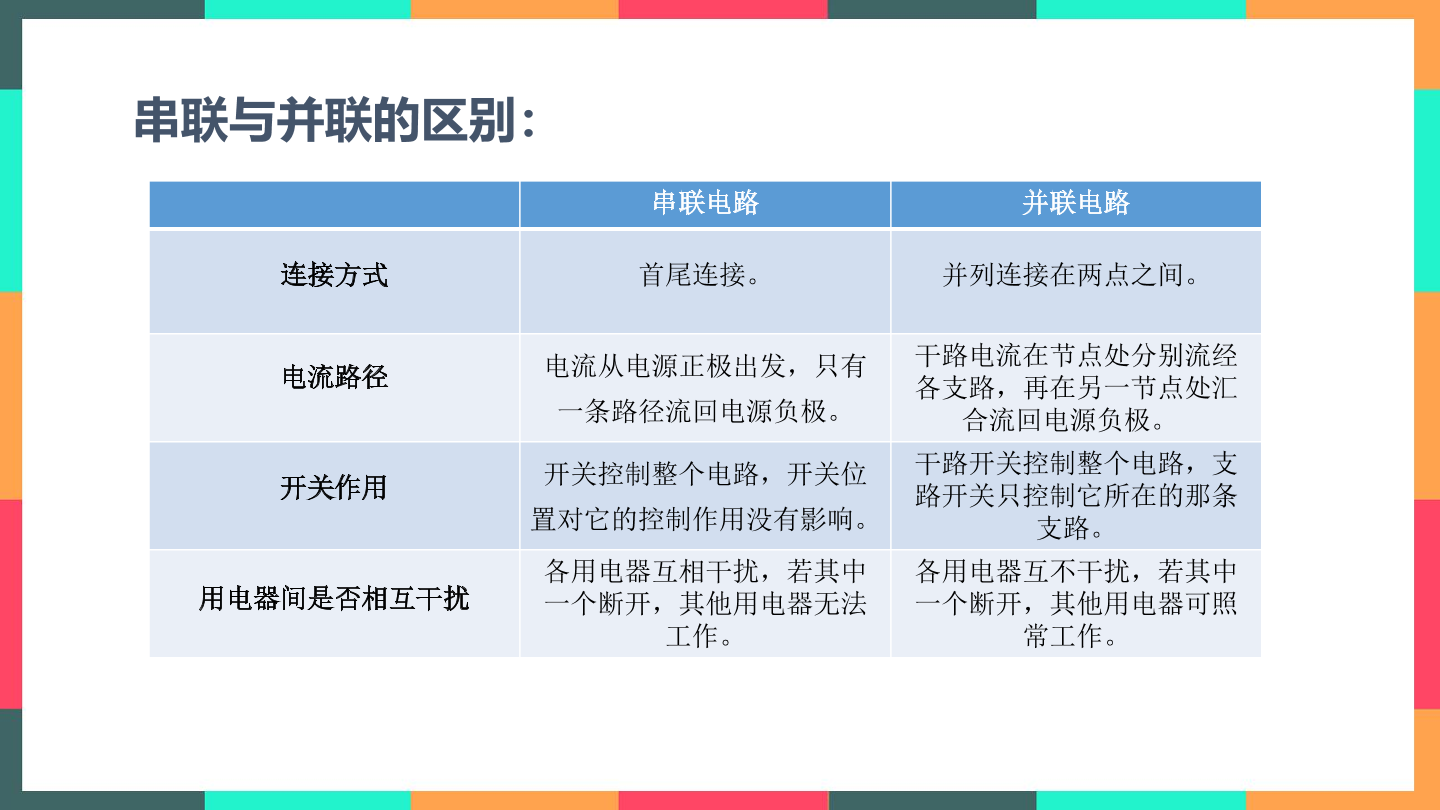 串联与并联的区别：

| | 串联电路 | 并联电路 |
|---|---|---|
| 连接方式 | 首尾连接。 | 并列连接在两点之间。 |
| 电流路径 | 电流从电源正极出发，只有一条路径流回电源负极。 | 干路电流在节点处分别流经各支路，再在另一节点处汇合流回电源负极。 |
| 开关作用 | 开关控制整个电路，开关位置对它的控制作用没有影响。 | 干路开关控制整个电路，支路开关只控制它所在的那条支路。 |
| 用电器间是否相互干扰 | 各用电器互相干扰，若其中一个断开，其他用电器无法工作。 | 各用电器互不干扰，若其中一个断开，其他用电器可照常工作。 |